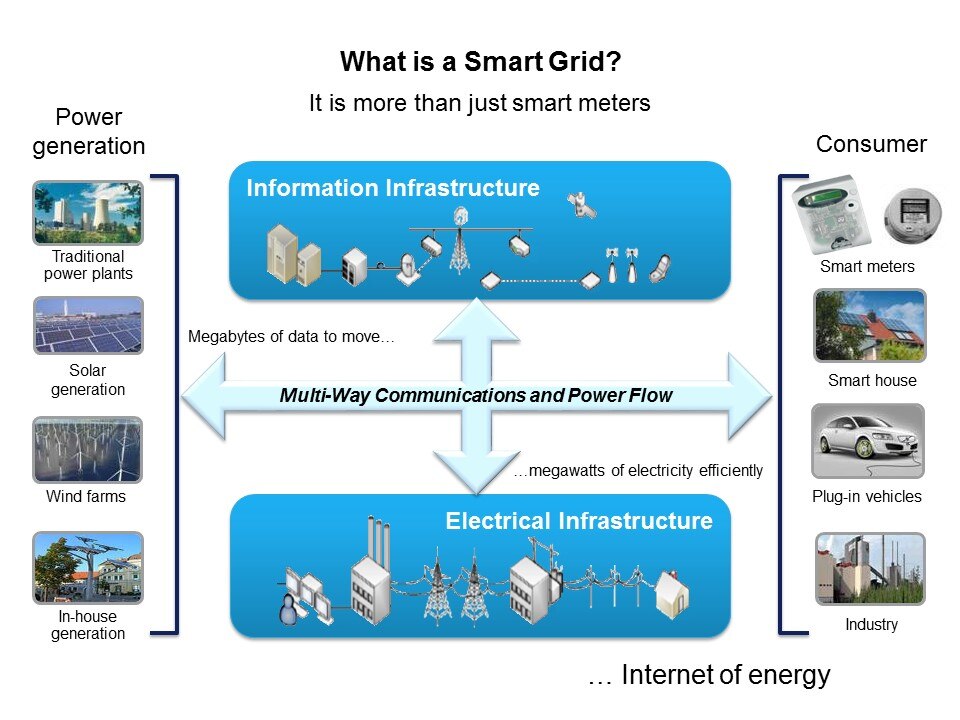 What is a Smart Grid?

It is more than just smart meters

Power generation

Traditional power plants

Solar generation

Wind farms

In-house generation

Information Infrastructure

Megabytes of data to move…

Multi-Way Communications and Power Flow

…megawatts of electricity efficiently

Electrical Infrastructure

Consumer

Smart meters

Smart house

Plug-in vehicles

Industry

… Internet of energy